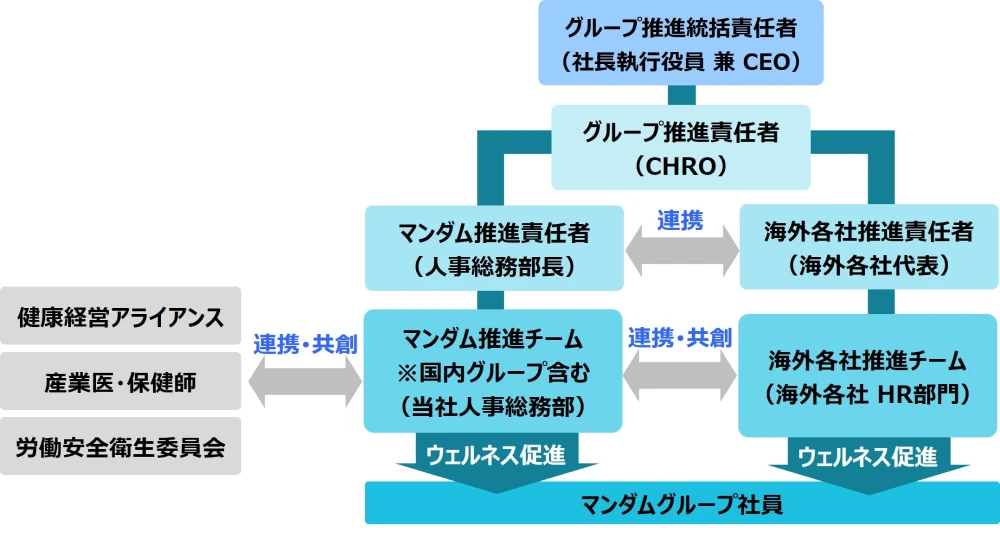 グループ推進統括責任者
（社長執行役員 兼 CEO）

グループ推進責任者
（CHRO）

マンダム推進責任者
（人事総務部長）

連携

海外各社推進責任者
（海外各社代表）

健康経営アライアンス

産業医・保健師

労働安全衛生委員会

連携・共創

マンダム推進チーム
※国内グループ含む
（当社人事総務部）

連携・共創

海外各社推進チーム
（海外各社 HR部門）

ウェルネス促進

ウェルネス促進

マンダムグループ社員